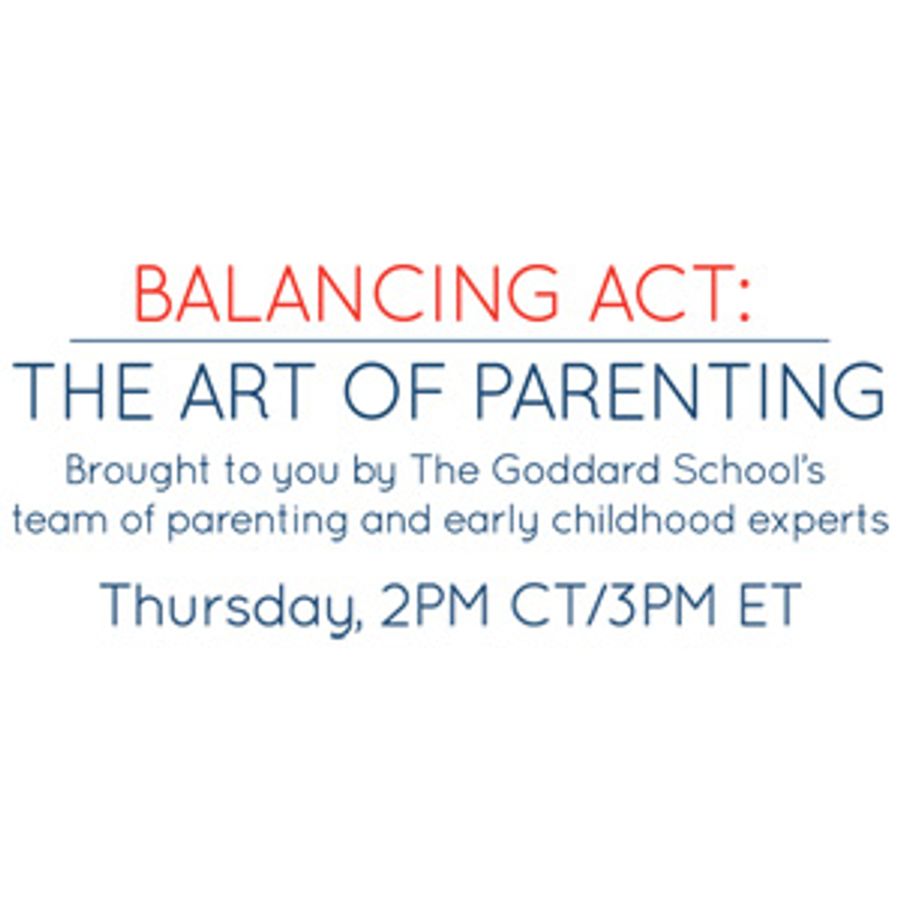 BALANCING ACT:
THE ART OF PARENTING

Brought to you by The Goddard School's team of parenting and early childhood experts

Thursday, 2PM CT/3PM ET